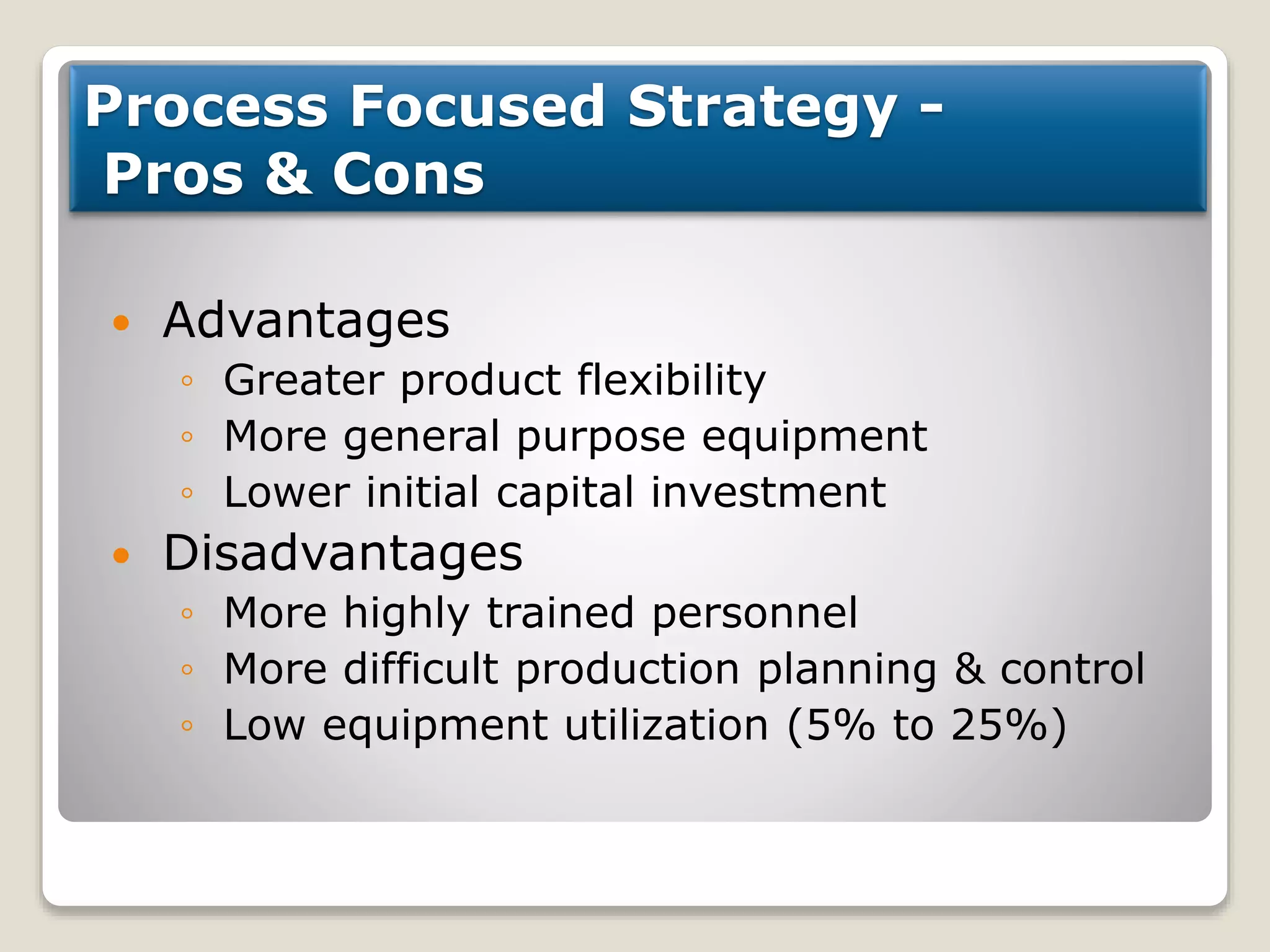 Process Focused Strategy - Pros & Cons

• Advantages
◦ Greater product flexibility
◦ More general purpose equipment
◦ Lower initial capital investment
• Disadvantages
◦ More highly trained personnel
◦ More difficult production planning & control
◦ Low equipment utilization (5% to 25%)